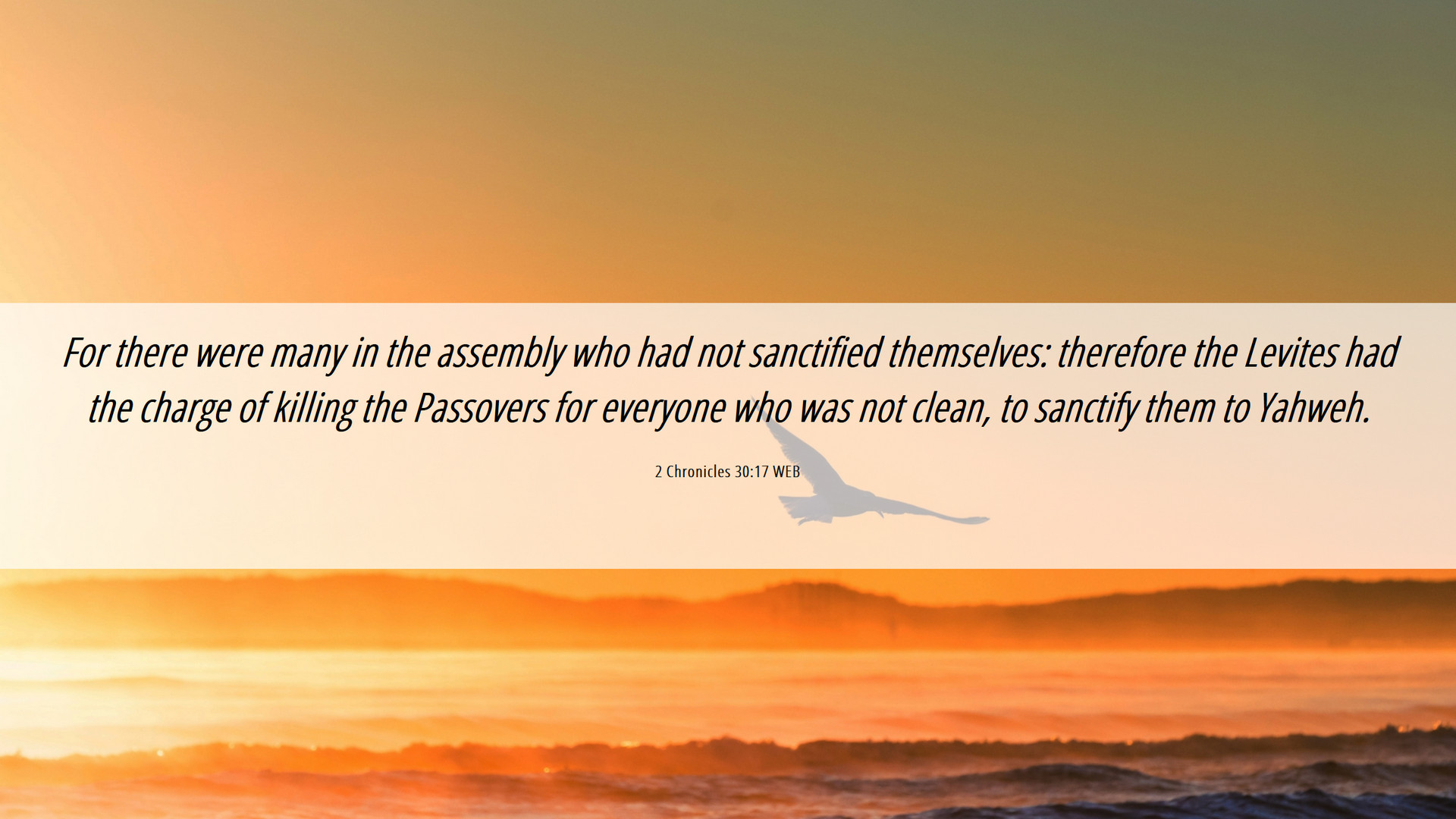 For there were many in the assembly who had not sanctified themselves: therefore the Levites had the charge of killing the Passovers for everyone who was not clean, to sanctify them to Yahweh.

2 Chronicles 30:17 WEB